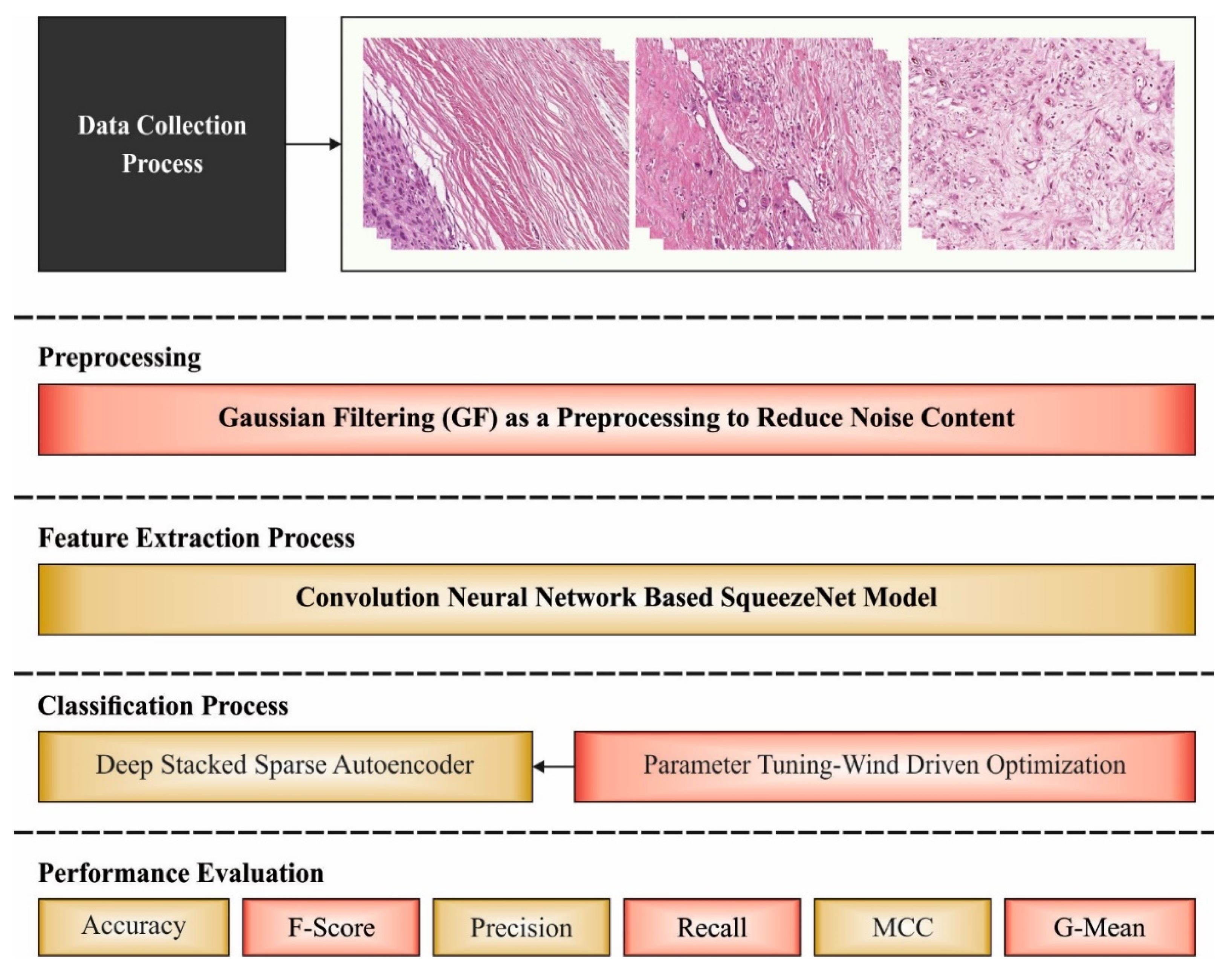 Data Collection Process

Preprocessing

Gaussian Filtering (GF) as a Preprocessing to Reduce Noise Content

Feature Extraction Process

Convolution Neural Network Based SqueezeNet Model

Classification Process

Deep Stacked Sparse Autoencoder

Parameter Tuning-Wind Driven Optimization

Performance Evaluation

Accuracy

F-Score

Precision

Recall

MCC

G-Mean